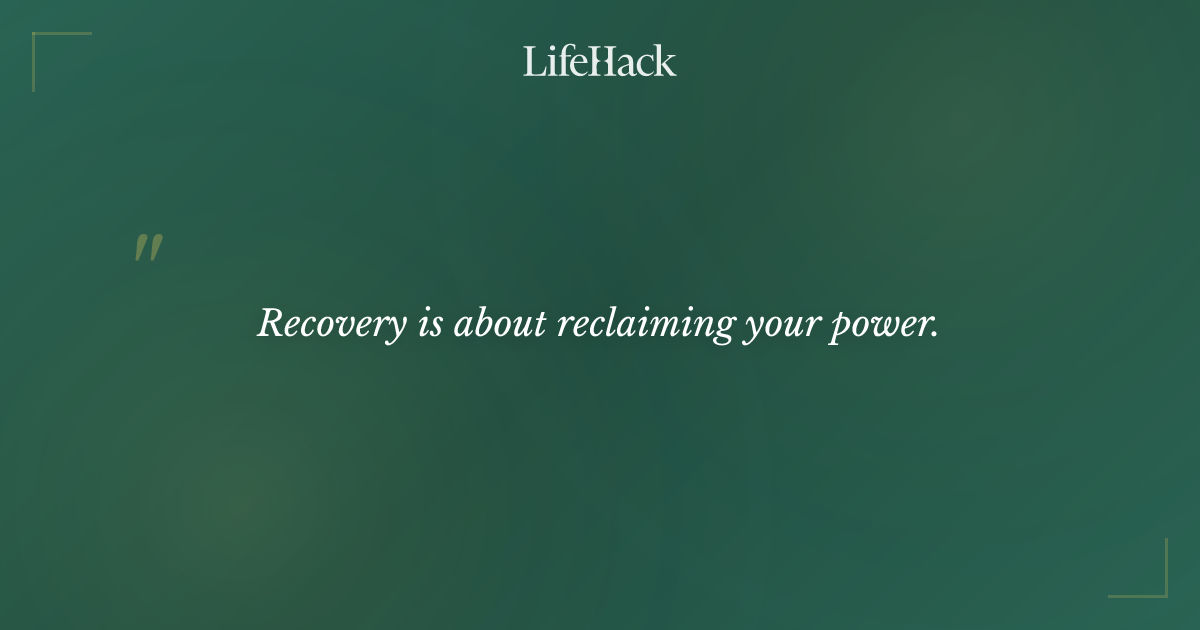 LifeHack

"

Recovery is about reclaiming your power.